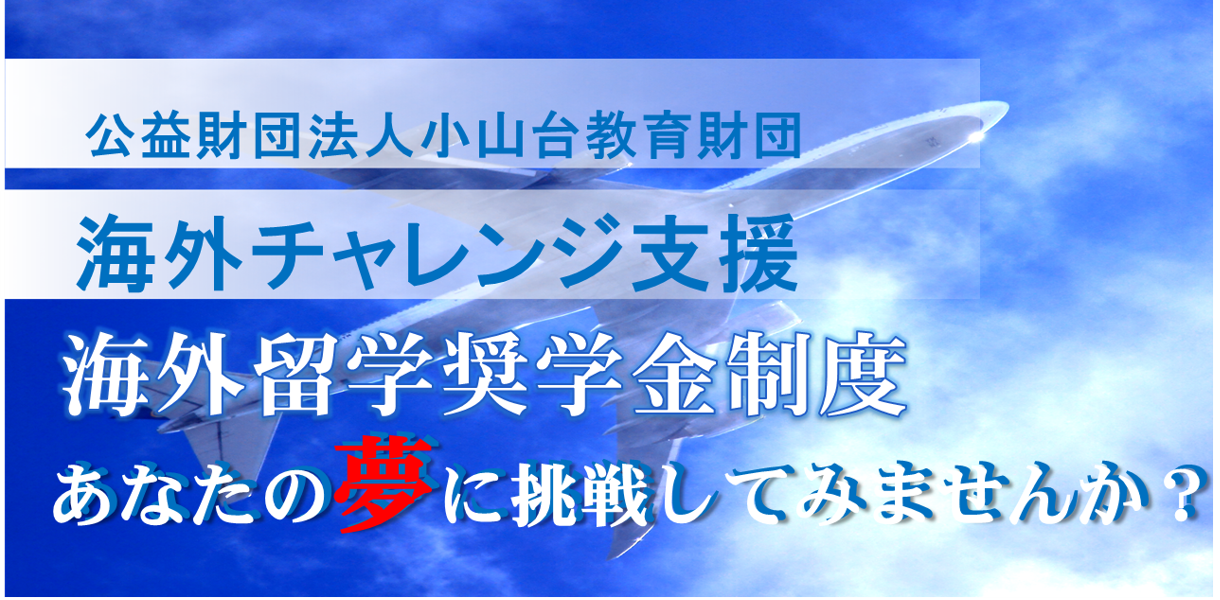 公益財団法人小山台教育財団

海外チャレンジ支援

海外留学奨学金制度

あなたの夢に挑戦してみませんか？